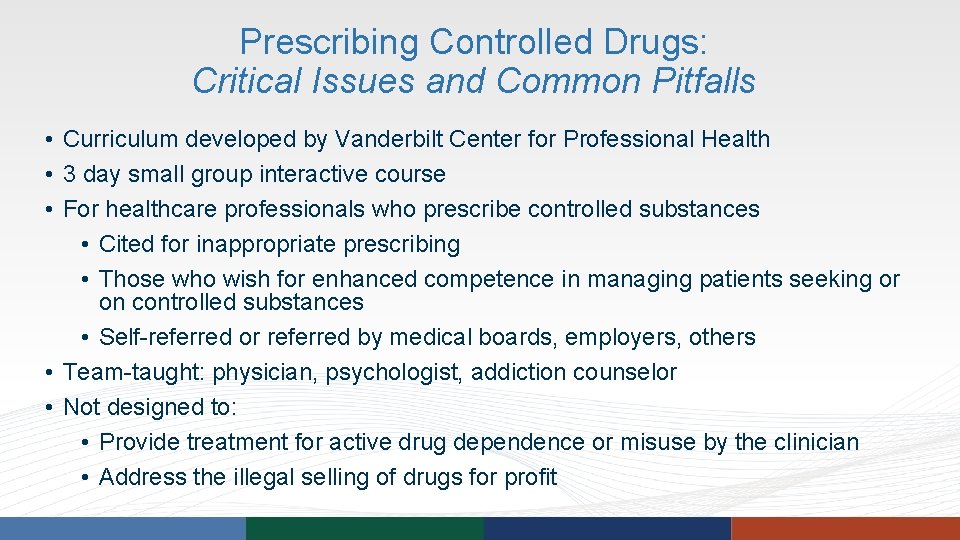 Prescribing Controlled Drugs:
Critical Issues and Common Pitfalls

• Curriculum developed by Vanderbilt Center for Professional Health
• 3 day small group interactive course
• For healthcare professionals who prescribe controlled substances
  • Cited for inappropriate prescribing
  • Those who wish for enhanced competence in managing patients seeking or on controlled substances
  • Self-referred or referred by medical boards, employers, others
• Team-taught: physician, psychologist, addiction counselor
• Not designed to:
  • Provide treatment for active drug dependence or misuse by the clinician
  • Address the illegal selling of drugs for profit